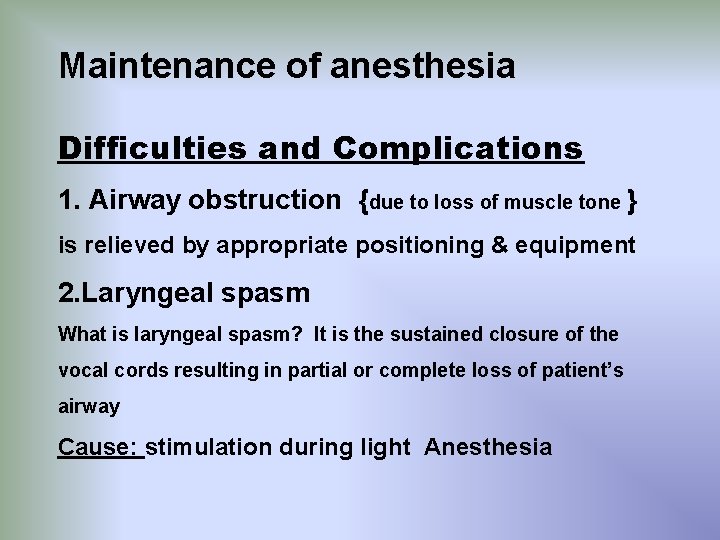 Maintenance of anesthesia

Difficulties and Complications

1. Airway obstruction {due to loss of muscle tone } is relieved by appropriate positioning & equipment

2.Laryngeal spasm

What is laryngeal spasm? It is the sustained closure of the vocal cords resulting in partial or complete loss of patient's airway

Cause: stimulation during light Anesthesia